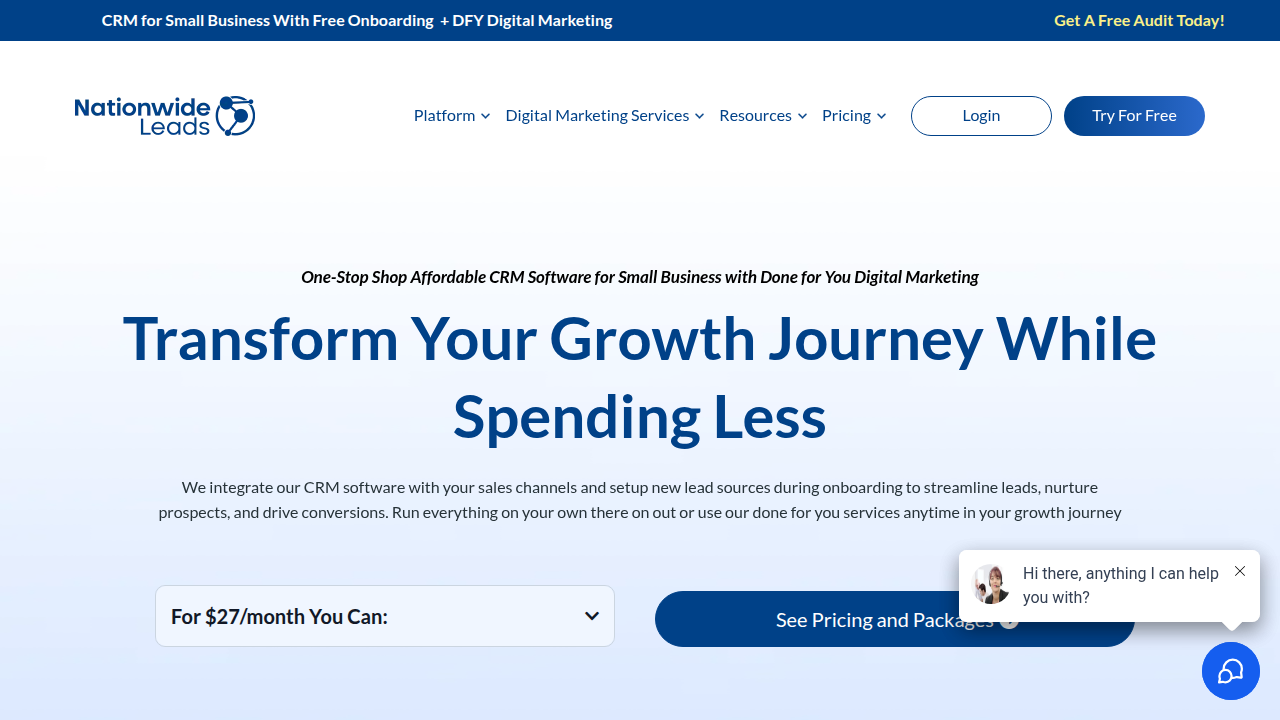 CRM for Small Business With Free Onboarding + DFY Digital Marketing

Get A Free Audit Today!

Nationwide Leads

Platform Digital Marketing Services Resources Pricing

Login

Try For Free

One-Stop Shop Affordable CRM Software for Small Business with Done for You Digital Marketing

Transform Your Growth Journey While Spending Less

We integrate our CRM software with your sales channels and setup new lead sources during onboarding to streamline leads, nurture prospects, and drive conversions. Run everything on your own there on out or use our done for you services anytime in your growth journey

For $27/month You Can:

See Pricing and Packages

Hi there, anything I can help you with?